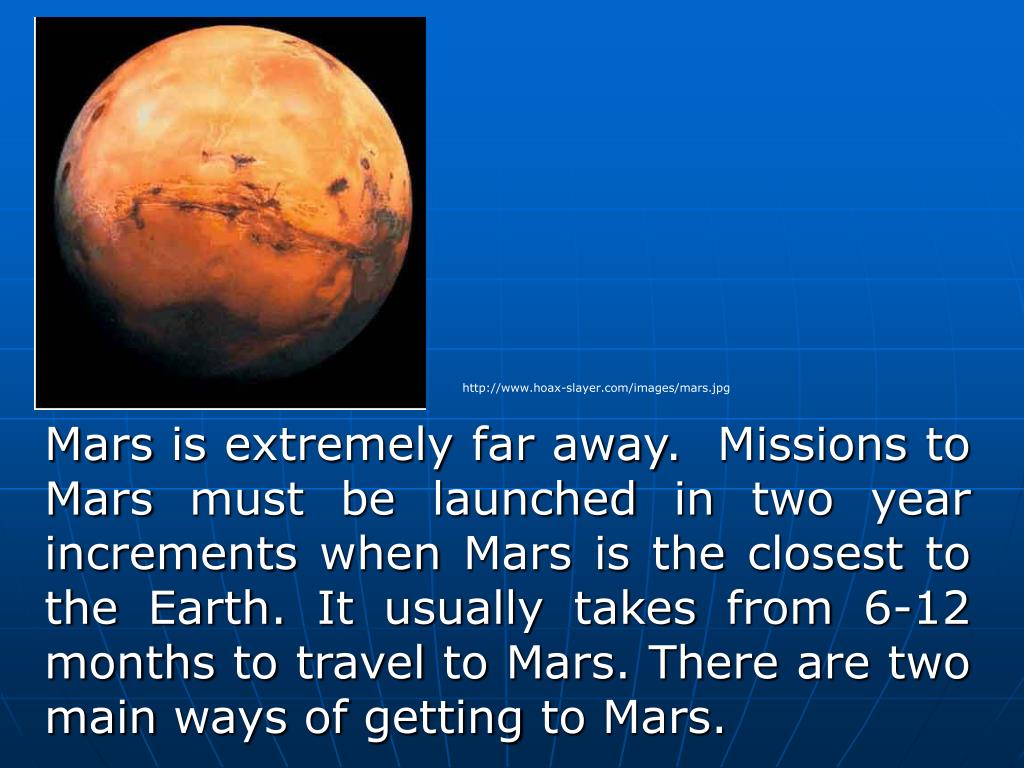 http://www.hoax-slayer.com/images/mars.jpg

Mars is extremely far away. Missions to Mars must be launched in two year increments when Mars is the closest to the Earth. It usually takes from 6-12 months to travel to Mars. There are two main ways of getting to Mars.